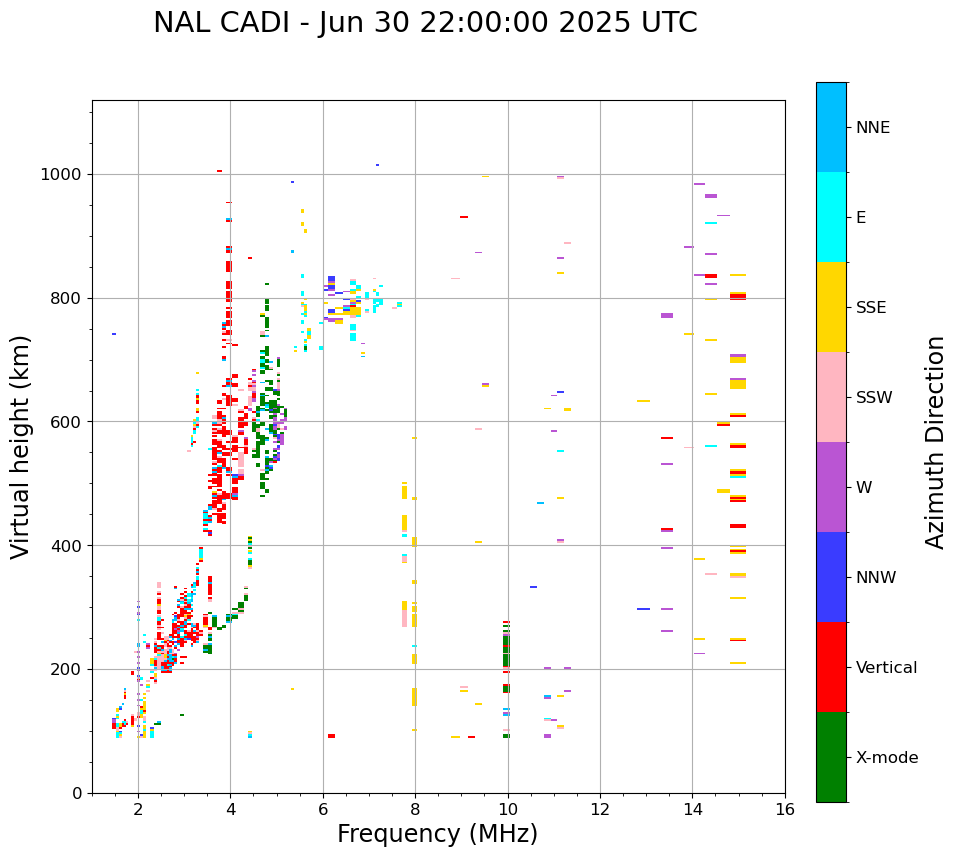 NAL CADI - Jun 30 22:00:00 2025 UTC

Virtual height (km)

1000
800
600
400
200
0

2
4
6
8
10
12
14
16

Frequency (MHz)

NNE
E
SSE
SSW
W
NNW
Vertical
X-mode

Azimuth Direction